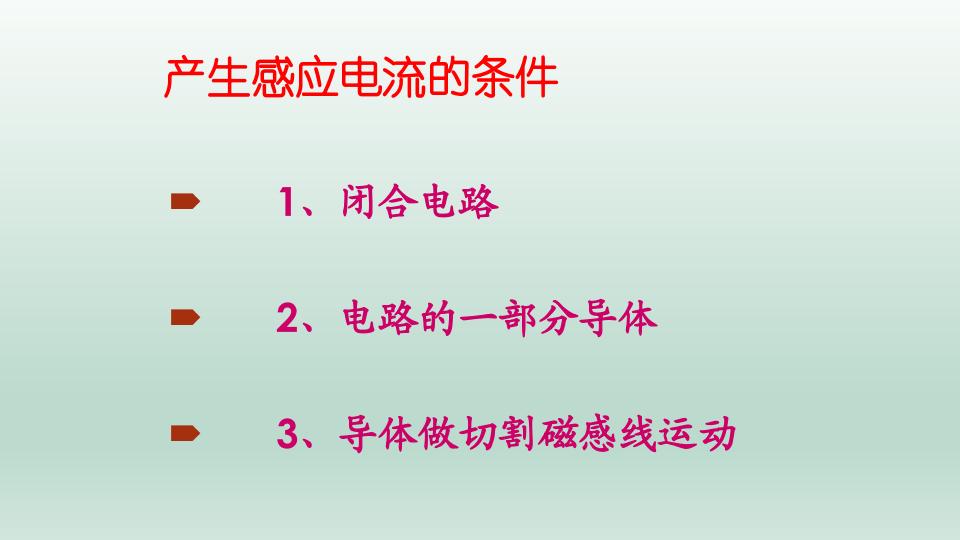 产生感应电流的条件

1、闭合电路

2、电路的一部分导体

3、导体做切割磁感线运动